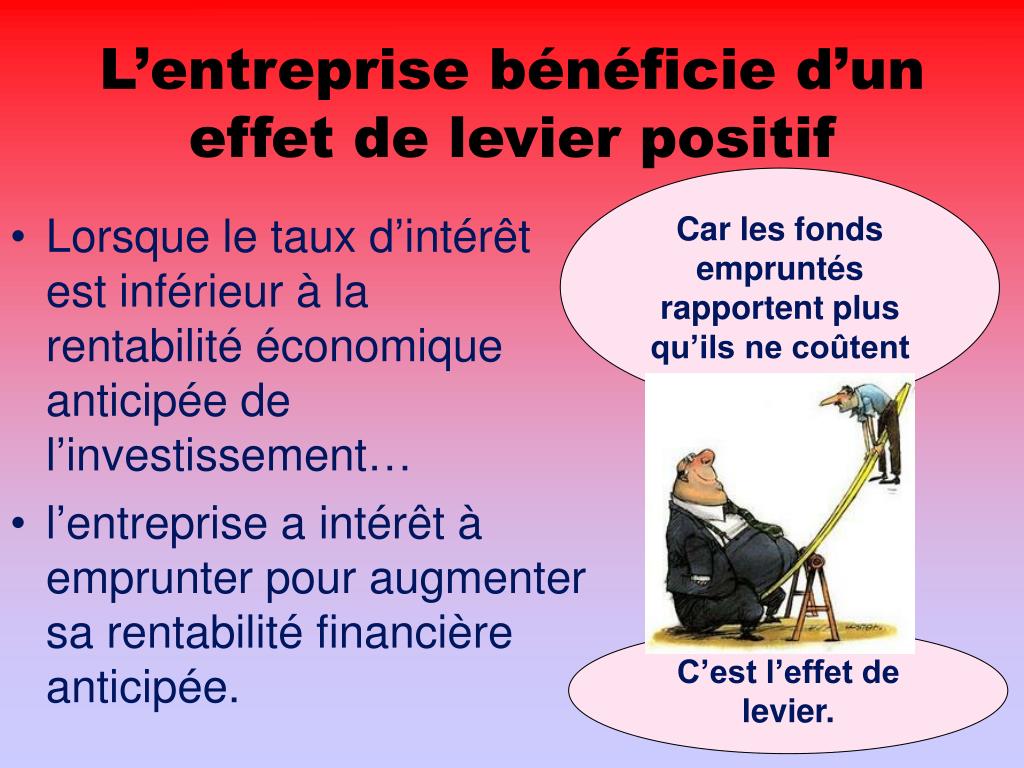 L’entreprise bénéficie d’un effet de levier positif

• Lorsque le taux d’intérêt est inférieur à la rentabilité économique anticipée de l’investissement…
• l’entreprise a intérêt à emprunter pour augmenter sa rentabilité financière anticipée.

Car les fonds empruntés rapportent plus qu’ils ne coûtent

C’est l’effet de levier.